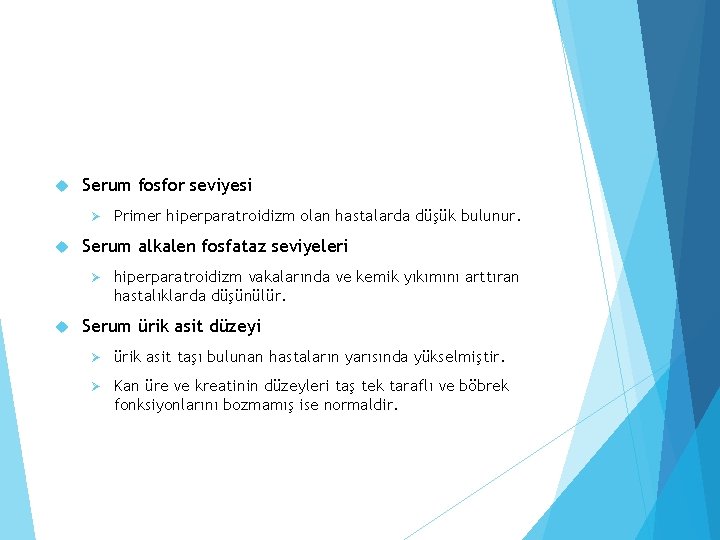 Serum fosfor seviyesi

Primer hiperparatroidizm olan hastalarda düşük bulunur.

Serum alkalen fosfataz seviyeleri

hiperparatroidizm vakalarında ve kemik yıkımını arttıran hastalıklarda düşünülür.

Serum ürik asit düzeyi

ürik asit taşı bulunan hastaların yarısında yükselmiştir.

Kan üre ve kreatinin düzeyleri taş tek taraflı ve böbrek fonksiyonlarını bozmamış ise normaldir.